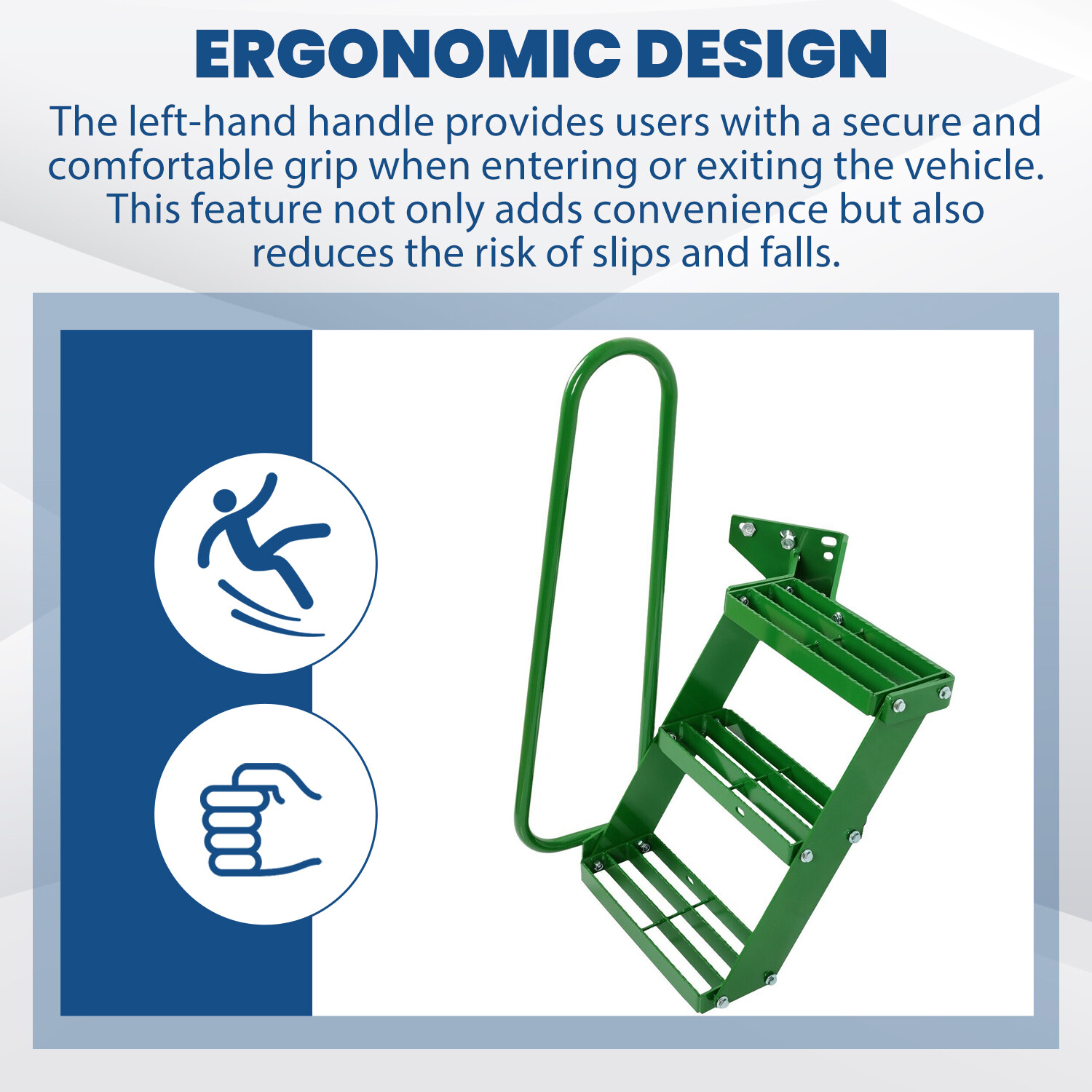 ERGONOMIC DESIGN

The left-hand handle provides users with a secure and comfortable grip when entering or exiting the vehicle. This feature not only adds convenience but also reduces the risk of slips and falls.